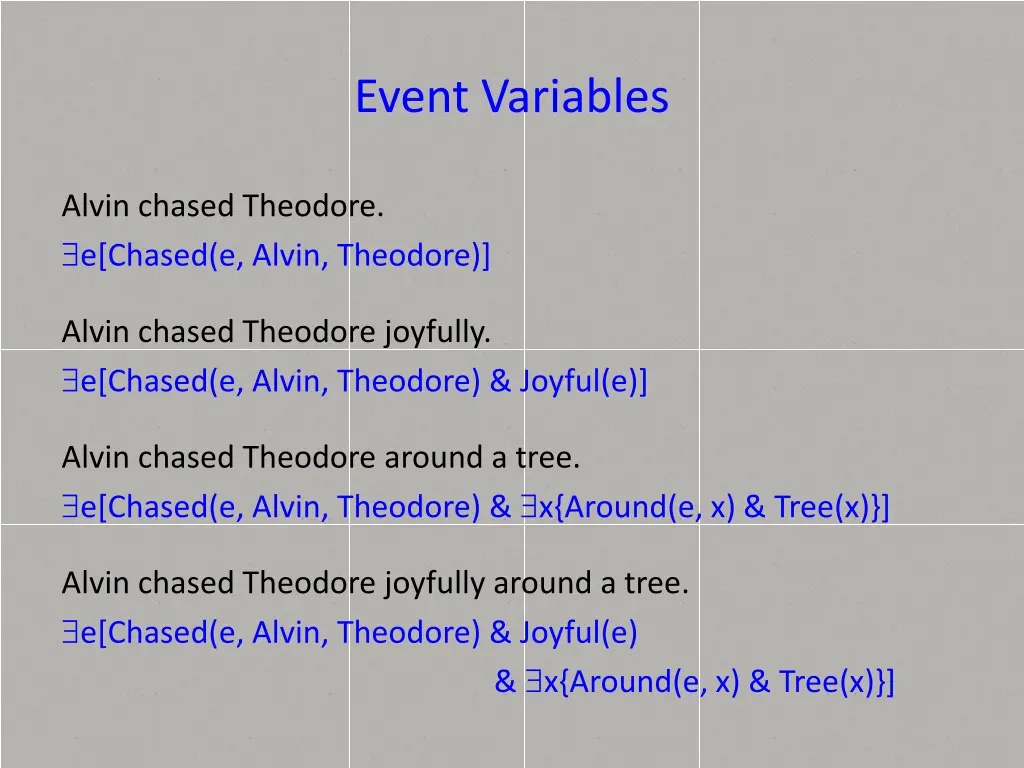 Event Variables

Alvin chased Theodore.
$\exists$e[Chased(e, Alvin, Theodore)]

Alvin chased Theodore joyfully.
$\exists$e[Chased(e, Alvin, Theodore) & Joyful(e)]

Alvin chased Theodore around a tree.
$\exists$e[Chased(e, Alvin, Theodore) & $\exists$x{Around(e, x) & Tree(x)}]

Alvin chased Theodore joyfully around a tree.
$\exists$e[Chased(e, Alvin, Theodore) & Joyful(e)
& $\exists$x{Around(e, x) & Tree(x)}]